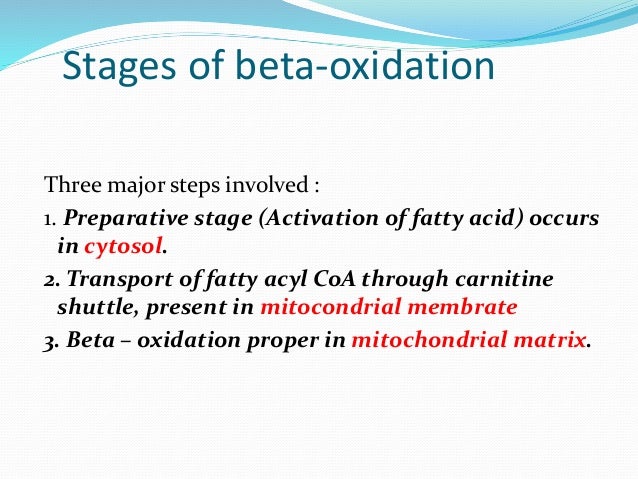 Stages of beta-oxidation

Three major steps involved :

1. Preparative stage (Activation of fatty acid) occurs in cytosol.

2. Transport of fatty acyl CoA through carnitine shuttle, present in mitocondrial membrate

3. Beta – oxidation proper in mitochondrial matrix.